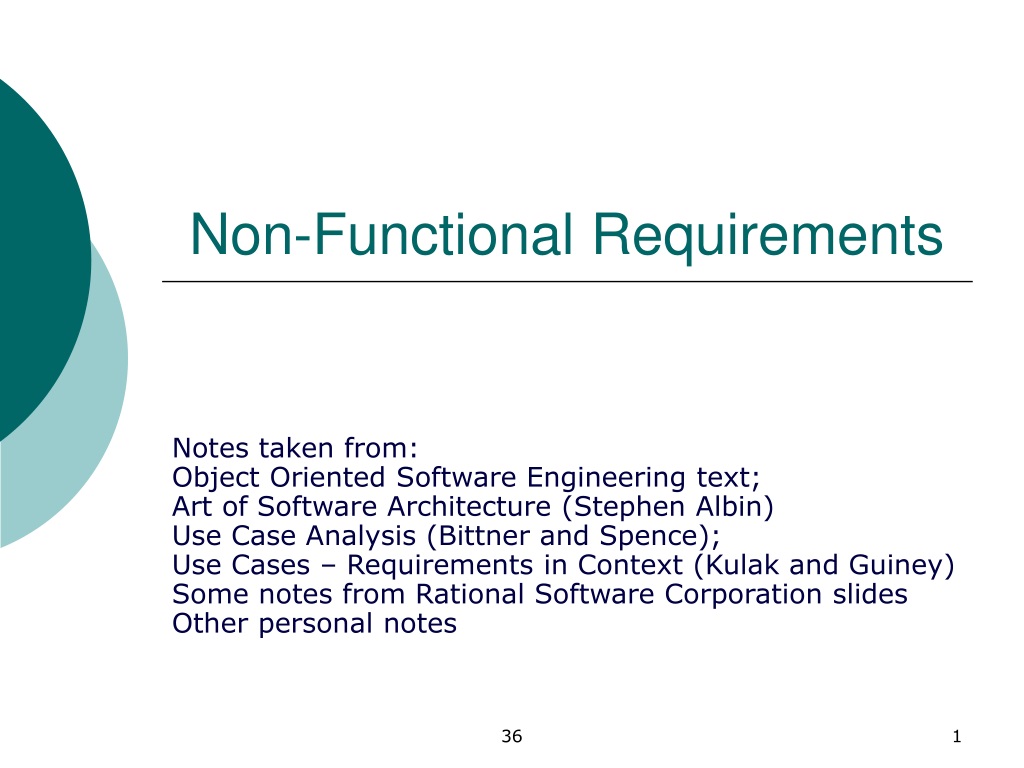 Non-Functional Requirements

Notes taken from:
Object Oriented Software Engineering text;
Art of Software Architecture (Stephen Albin)
Use Case Analysis (Bittner and Spence);
Use Cases – Requirements in Context (Kulak and Guiney)
Some notes from Rational Software Corporation slides
Other personal notes

36

1